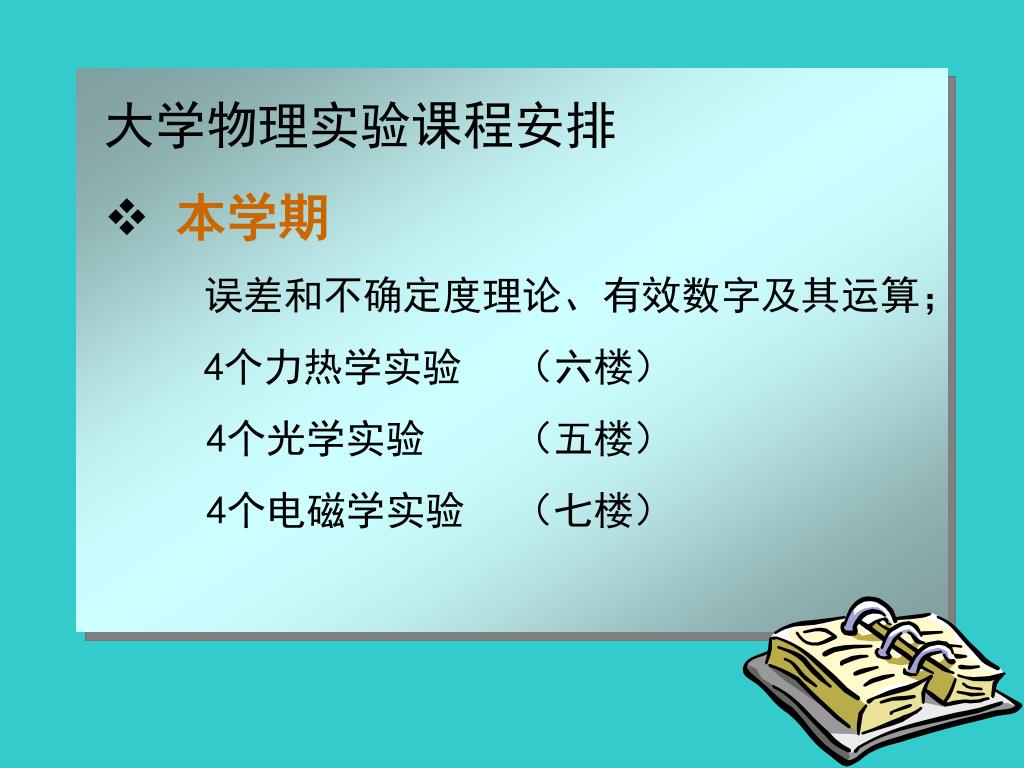 大学物理实验课程安排

❖ 本学期

误差和不确定度理论、有效数字及其运算；

4个力热学实验 （六楼）

4个光学实验 （五楼）

4个电磁学实验 （七楼）